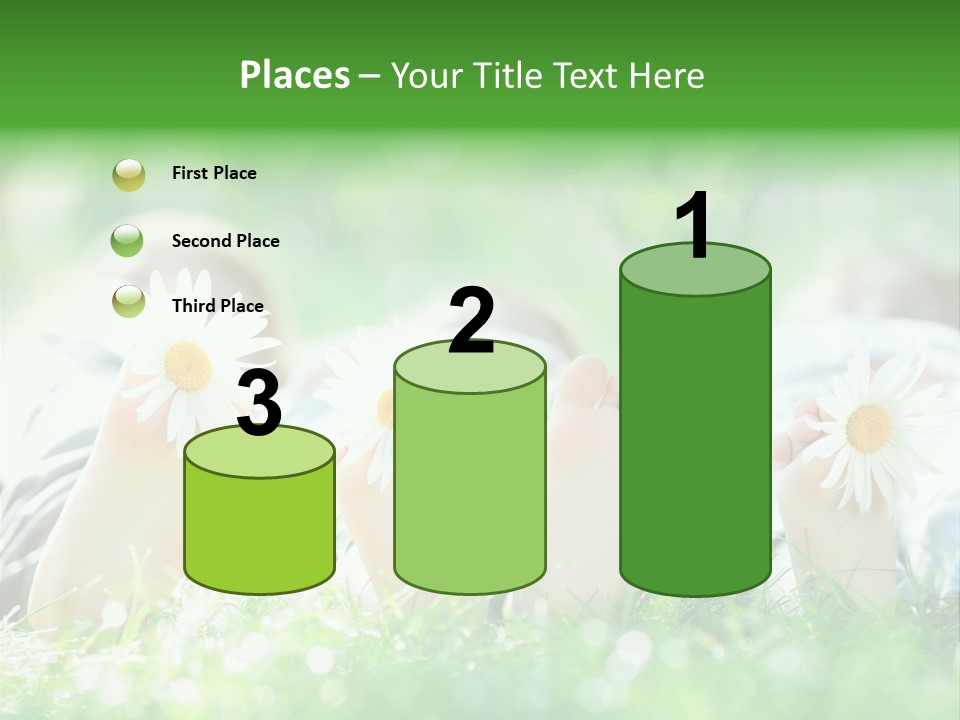 Places – Your Title Text Here

First Place

Second Place

Third Place

3

2

1